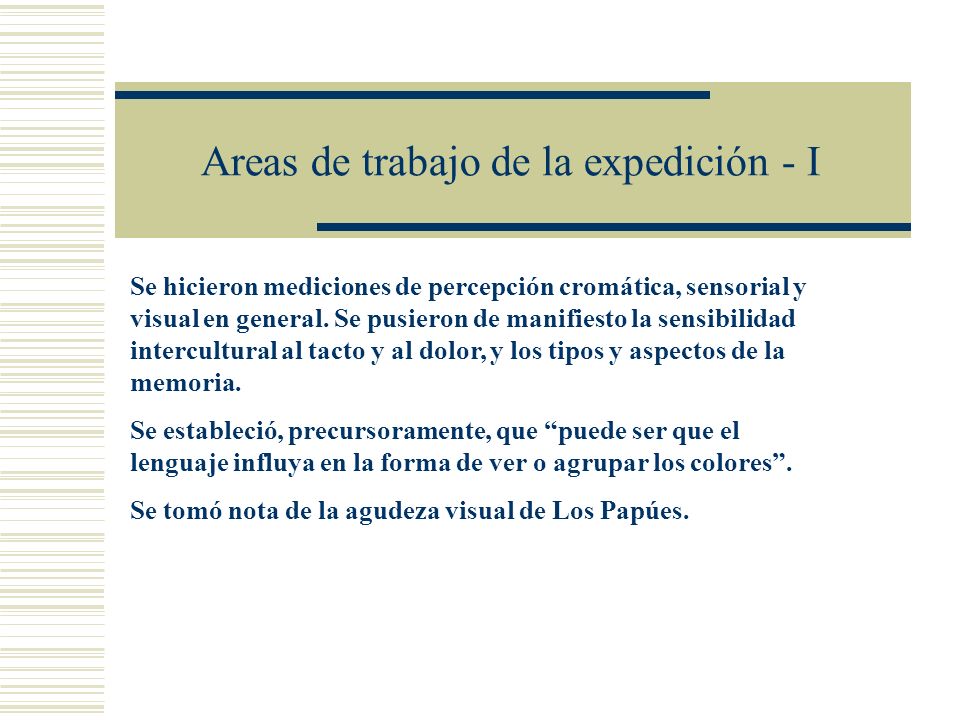 Areas de trabajo de la expedición - I

Se hicieron mediciones de percepción cromática, sensorial y visual en general. Se pusieron de manifiesto la sensibilidad intercultural al tacto y al dolor, y los tipos y aspectos de la memoria.

Se estableció, precursoramente, que “puede ser que el lenguaje influya en la forma de ver o agrupar los colores”.

Se tomó nota de la agudeza visual de Los Papúes.